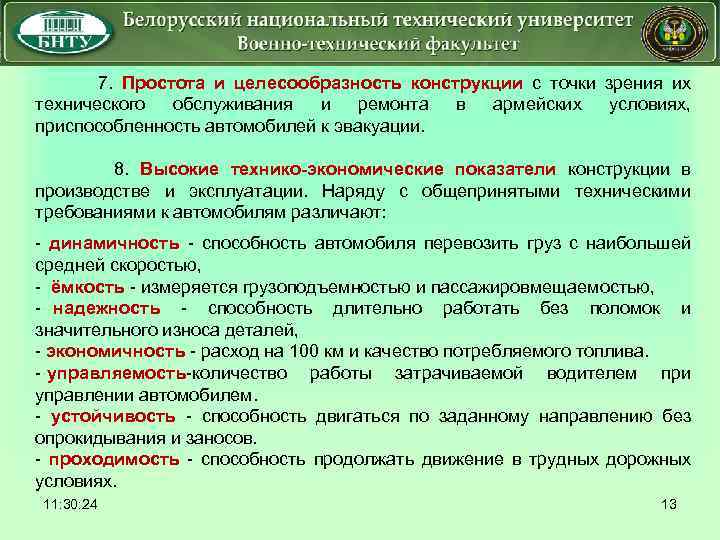 БНТУ

Белорусский национальный технический университет
Военно-технический факультет

7. Простота и целесообразность конструкции с точки зрения их технического обслуживания и ремонта в армейских условиях, приспособленность автомобилей к эвакуации.

8. Высокие технико-экономические показатели конструкции в производстве и эксплуатации. Наряду с общепринятыми техническими требованиями к автомобилям различают:

- динамичность - способность автомобиля перевозить груз с наибольшей средней скоростью,
- ёмкость - измеряется грузоподъемностью и пассажировмещаемостью,
- надежность - способность длительно работать без поломок и значительного износа деталей,
- экономичность - расход на 100 км и качество потребляемого топлива.
- управляемость-количество работы затрачиваемой водителем при управлении автомобилем.
- устойчивость - способность двигаться по заданному направлению без опрокидывания и заносов.
- проходимость - способность продолжать движение в трудных дорожных условиях.

11:30:24

13